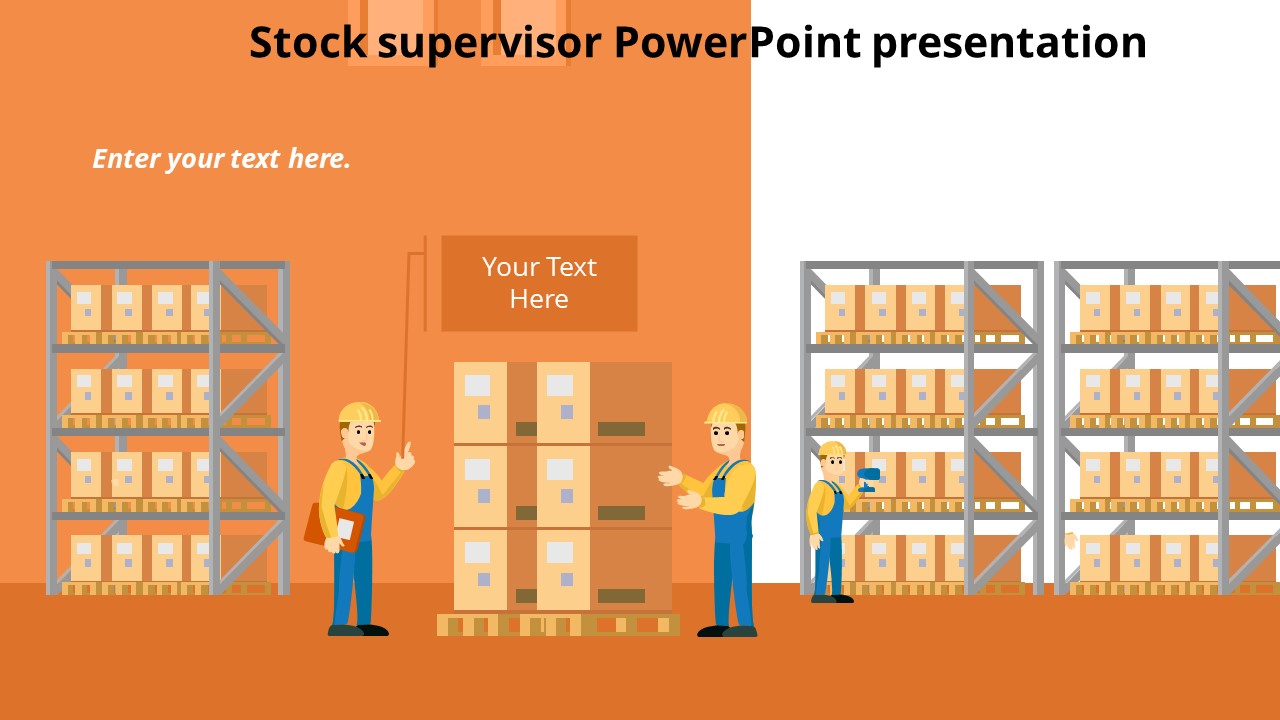 Stock supervisor PowerPoint presentation

Enter your text here.

Your Text Here